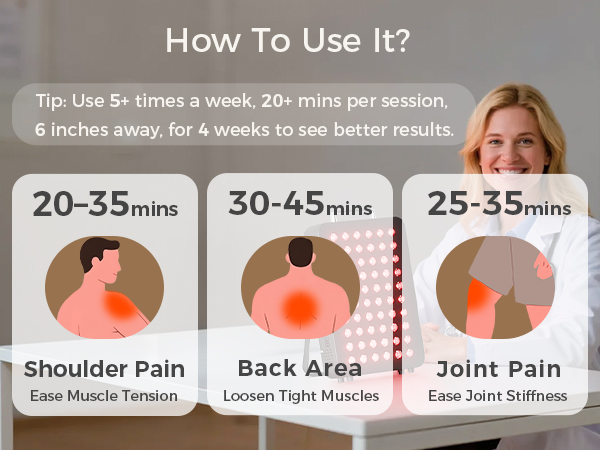 How To Use It?

Tip: Use 5+ times a week, 20+ mins per session, 6 inches away, for 4 weeks to see better results.

20–35mins

Shoulder Pain
Ease Muscle Tension

30-45mins

Back Area
Loosen Tight Muscles

25-35mins

Joint Pain
Ease Joint Stiffness